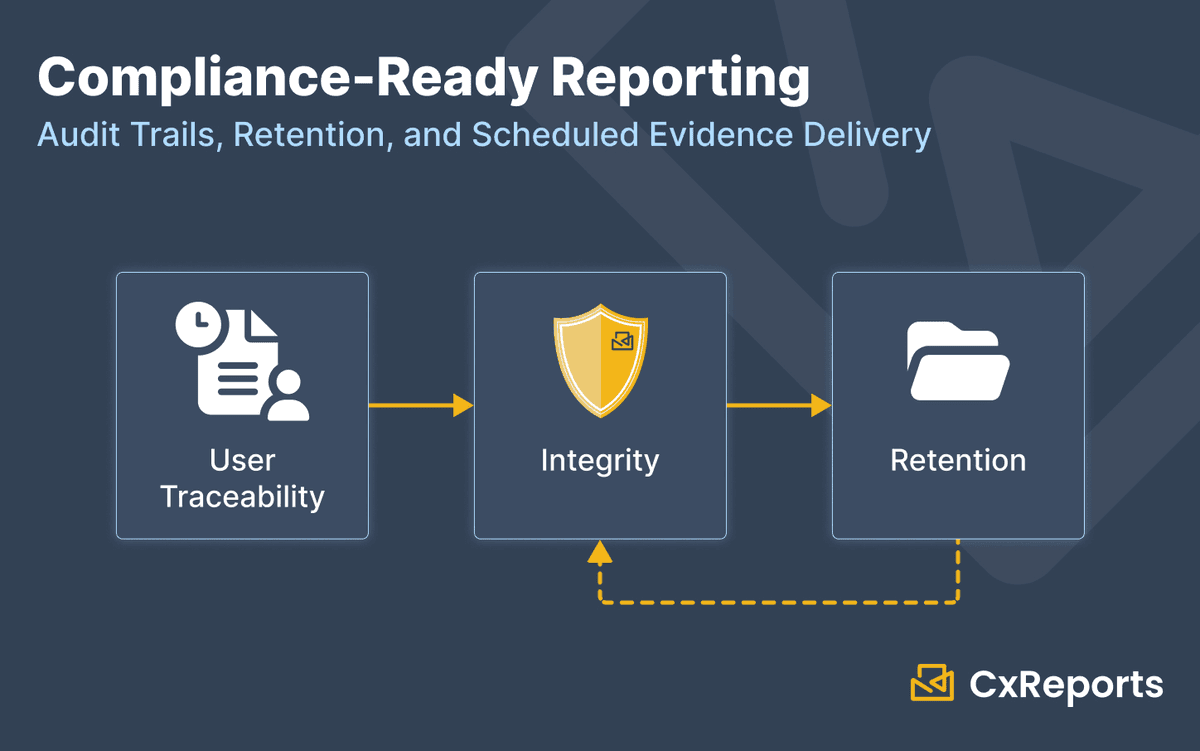 Compliance-Ready Reporting

Audit Trails, Retention, and Scheduled Evidence Delivery

User Traceability

Integrity

Retention

CxReports